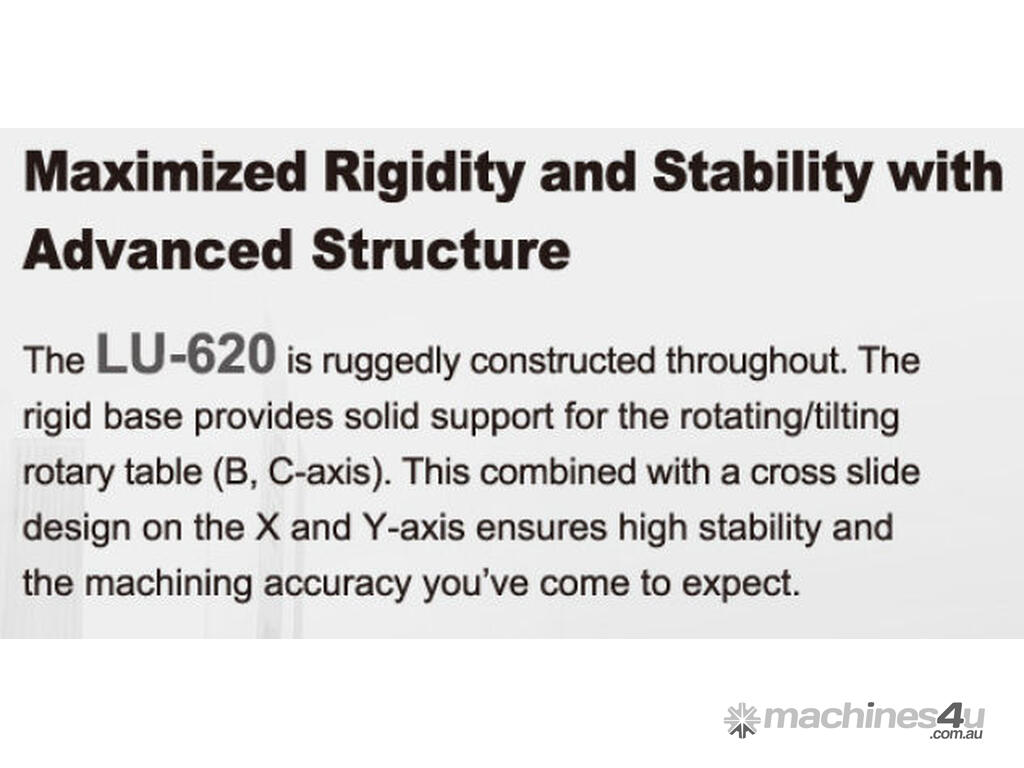 Maximized Rigidity and Stability with Advanced Structure

The LU-620 is ruggedly constructed throughout. The rigid base provides solid support for the rotating/tilting rotary table (B, C-axis). This combined with a cross slide design on the X and Y-axis ensures high stability and the machining accuracy you've come to expect.

machines4u .com.au